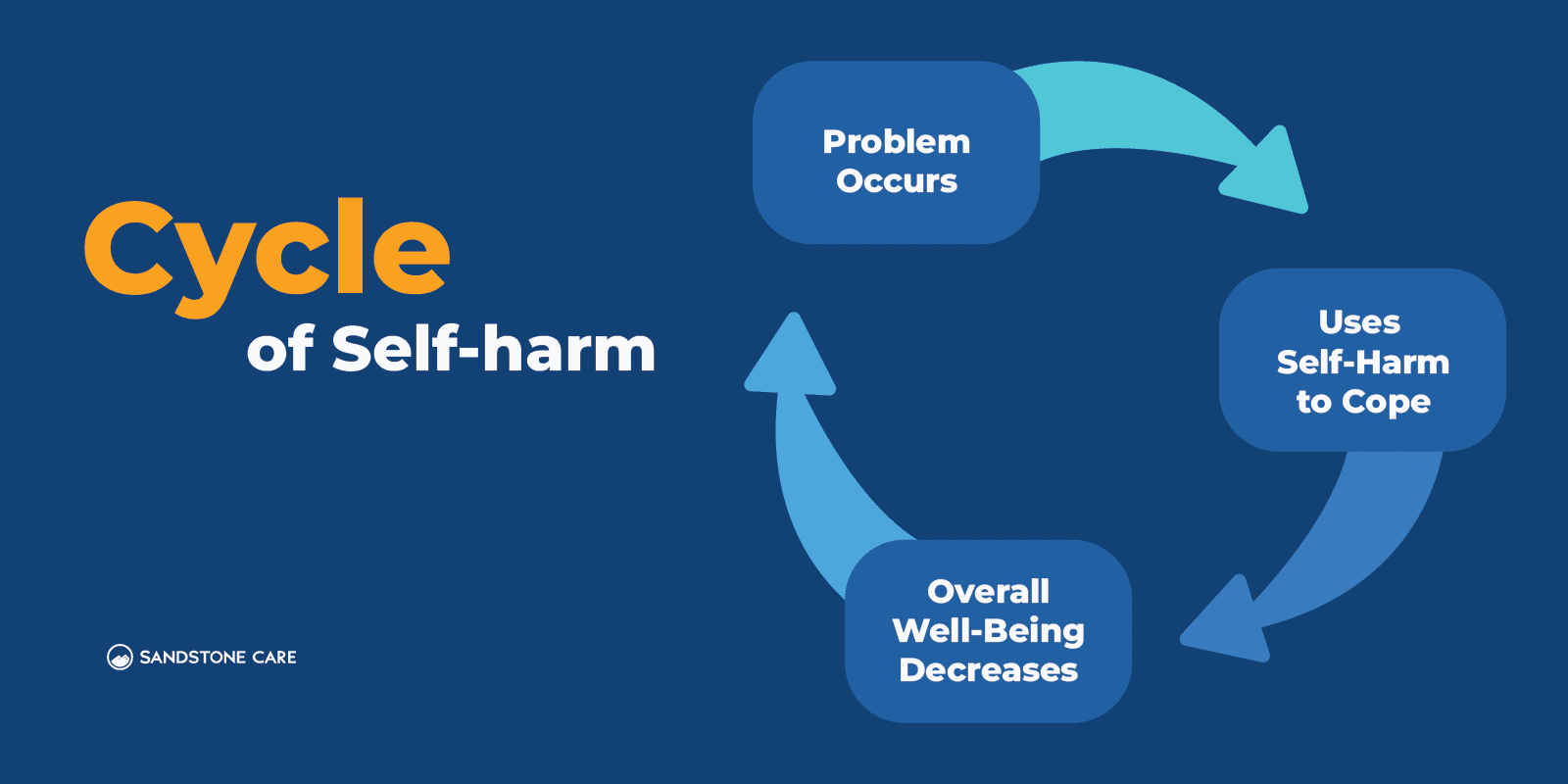 Cycle
of Self-harm

SANDSTONE CARE

Problem Occurs

Uses Self-Harm to Cope

Overall Well-Being Decreases